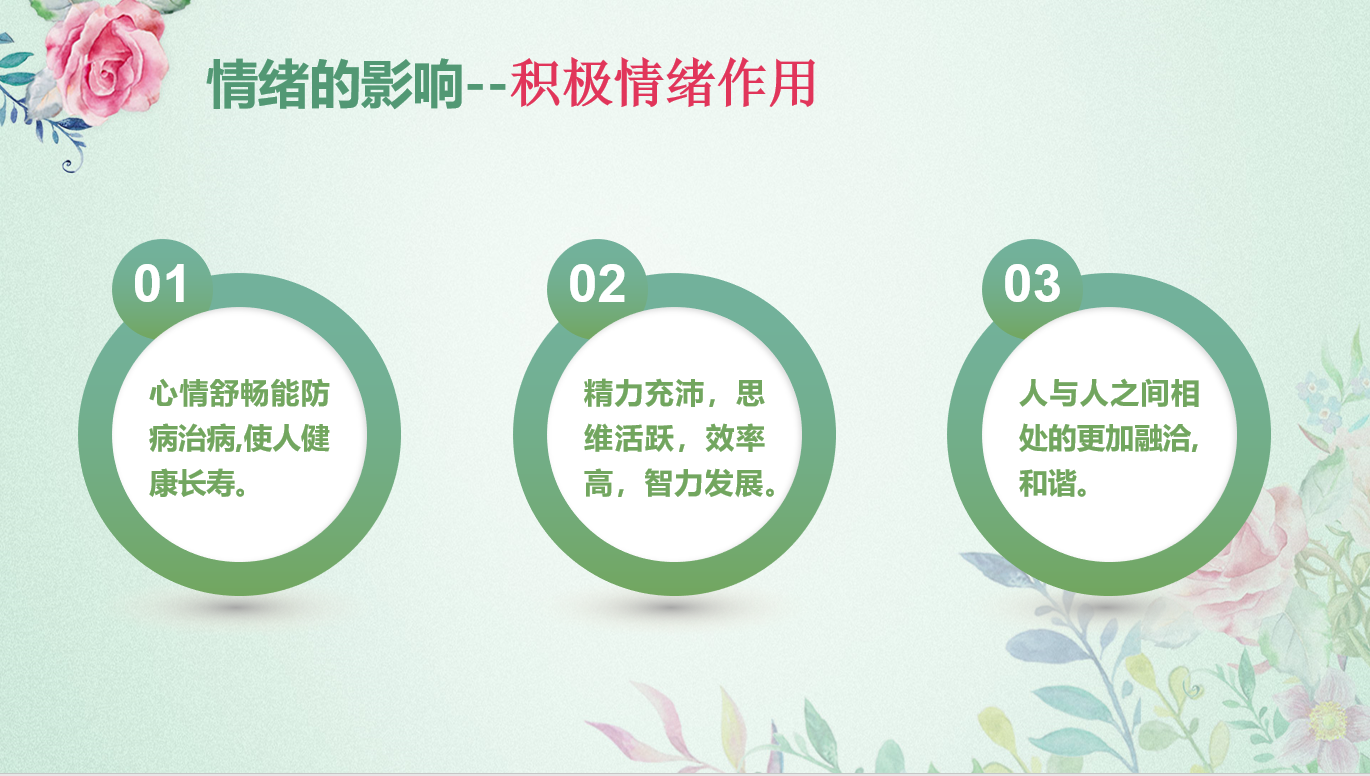 情绪的影响--积极情绪作用

01

心情舒畅能防病治病,使人健康长寿。

02

精力充沛，思维活跃，效率高，智力发展。

03

人与人之间相处的更加融洽,和谐。